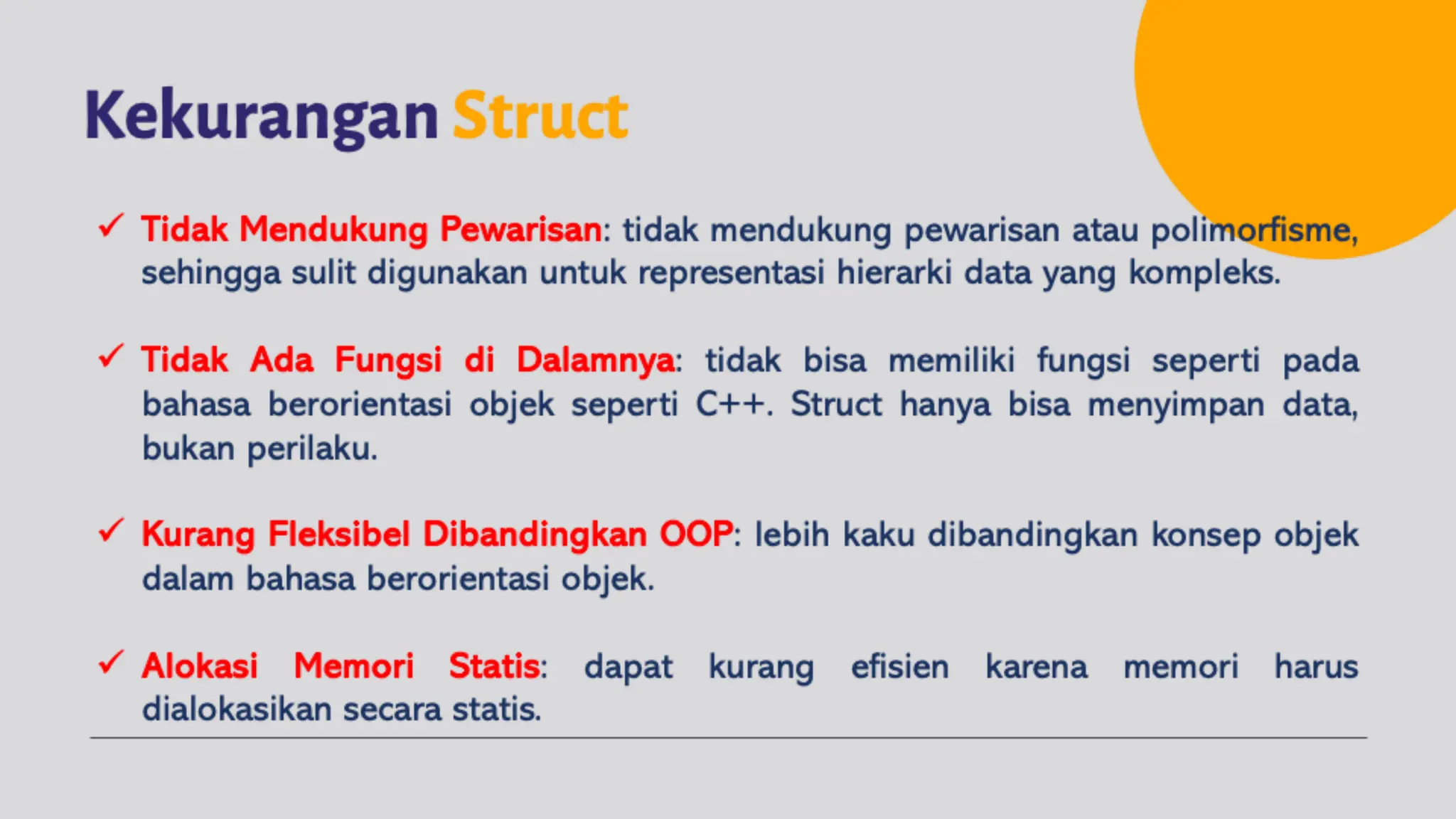 Kekurangan Struct

✓ Tidak Mendukung Pewarisan: tidak mendukung pewarisan atau polimorfisme, sehingga sulit digunakan untuk representasi hierarki data yang kompleks.

✓ Tidak Ada Fungsi di Dalamnya: tidak bisa memiliki fungsi seperti pada bahasa berorientasi objek seperti C++. Struct hanya bisa menyimpan data, bukan perilaku.

✓ Kurang Fleksibel Dibandingkan OOP: lebih kaku dibandingkan konsep objek dalam bahasa berorientasi objek.

✓ Alokasi Memori Statis: dapat kurang efisien karena memori harus dialokasikan secara statis.